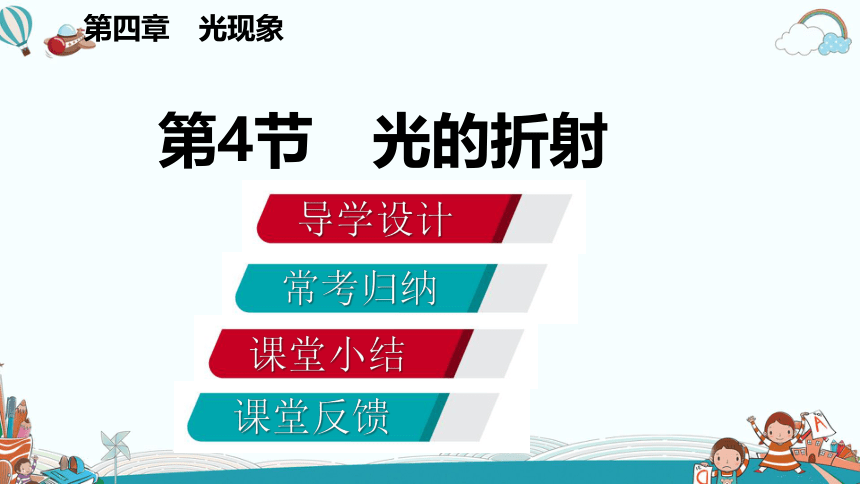 第四章　光现象

第4节　光的折射

导学设计

常考归纳

课堂小结

课堂反馈